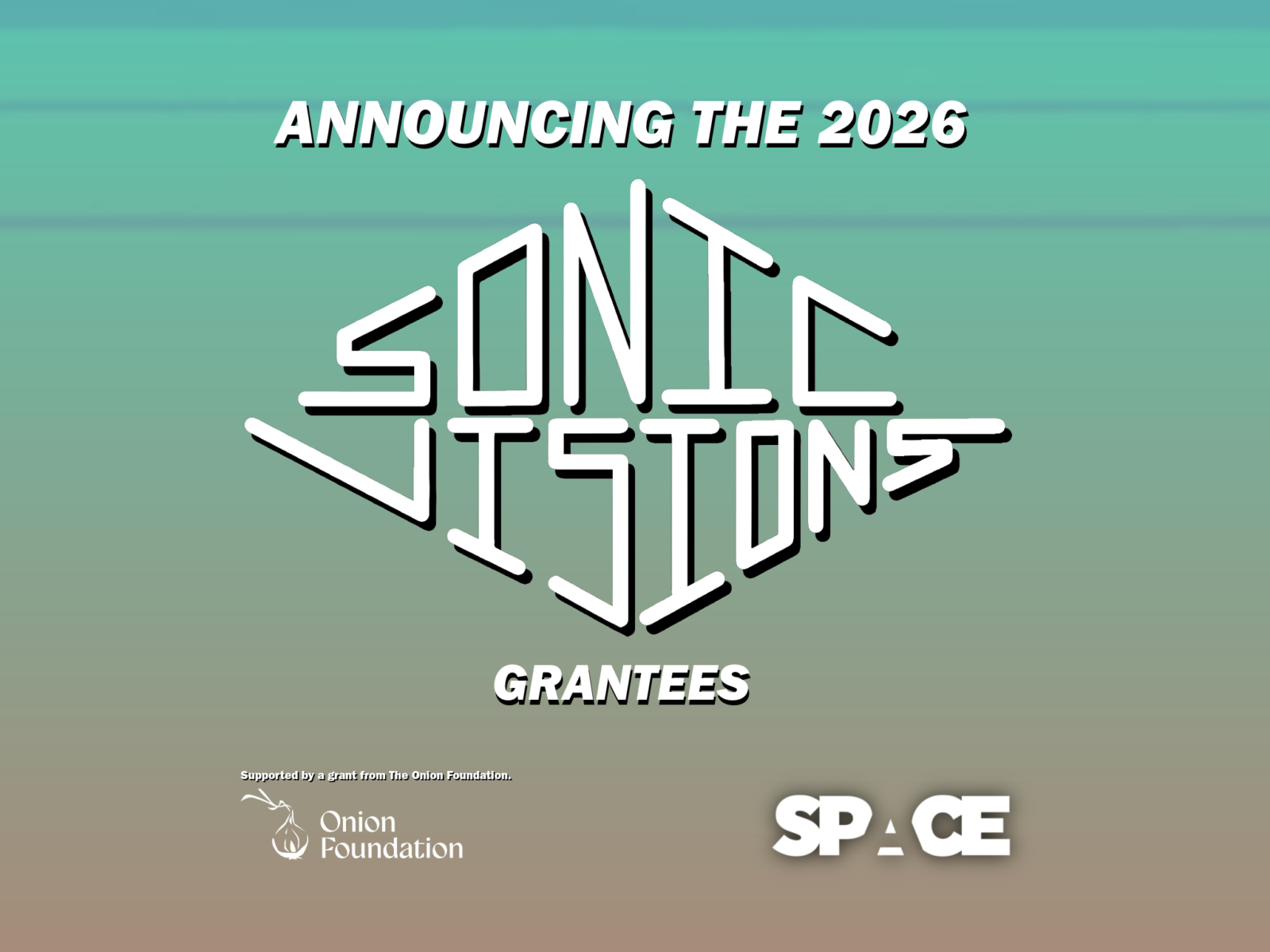 ANNOUNCING THE 2026

SONIC
VISIONS

GRANTEES

Supported by a grant from The Onion Foundation.

Onion
Foundation

SPACE